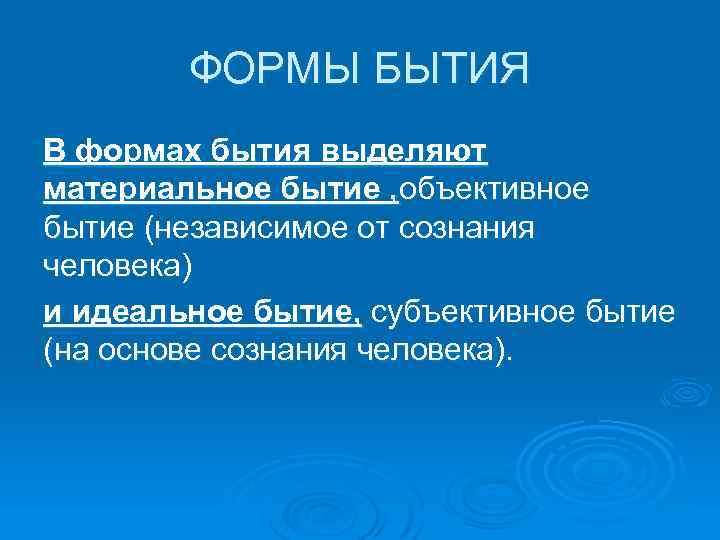 ФОРМЫ БЫТИЯ

В формах бытия выделяют материальное бытие ,объективное бытие (независимое от сознания человека)

и идеальное бытие, субъективное бытие (на основе сознания человека).